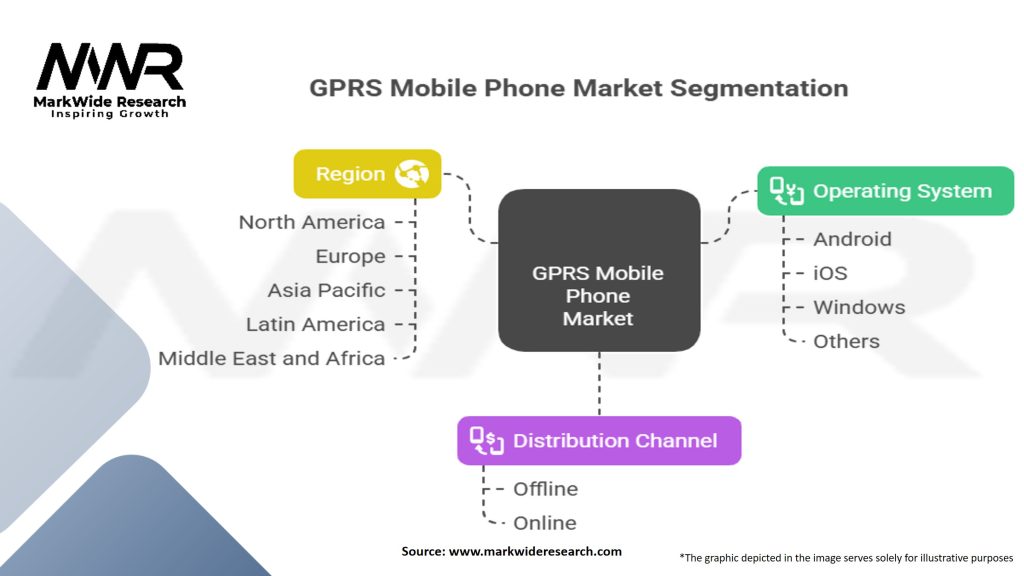 MWR
MarkWide Research
Inspiring Growth

GPRS Mobile Phone Market Segmentation

Region

North America
Europe
Asia Pacific
Latin America
Middle East and Africa

GPRS Mobile Phone Market

Operating System

Android
iOS
Windows
Others

Distribution Channel

Offline
Online

Source: www.markwideresearch.com

*The graphic depicted in the image serves solely for illustrative purposes